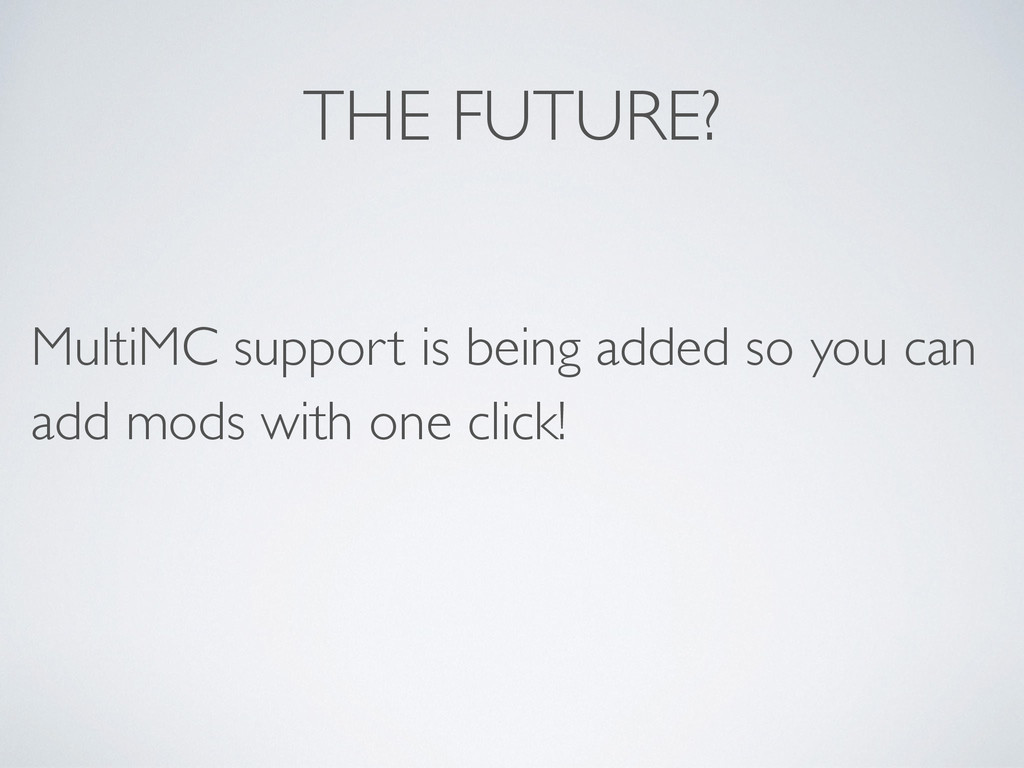 THE FUTURE?

MultiMC support is being added so you can add mods with one click!